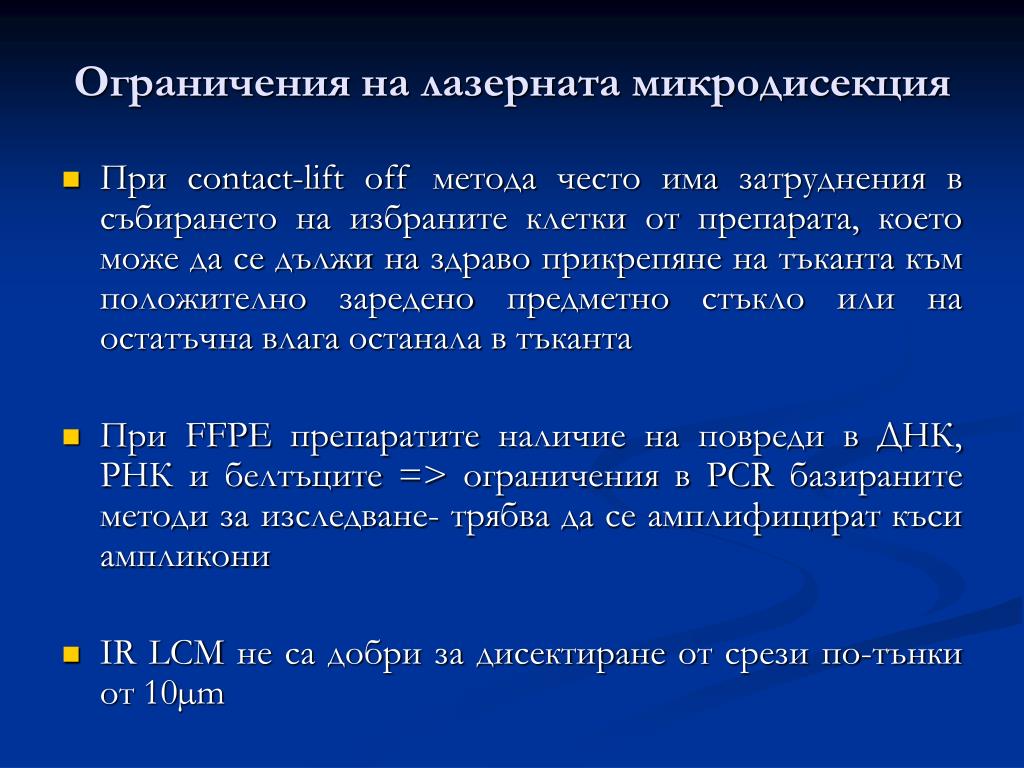 Ограничения на лазерната микродисекция

При contact-lift off метода често има затруднения в събирането на избраните клетки от препарата, което може да се дължи на здраво прикрепяне на тъканта към положително заредено предметно стъкло или на остатъчна влага останала в тъканта

При FFPE препаратите наличие на повреди в ДНК, РНК и белтъците => ограничения в PCR базираните методи за изследване- трябва да се амплифицират къси ампликони

IR LCM не са добри за дисектиране от срези по-тънки от 10μm